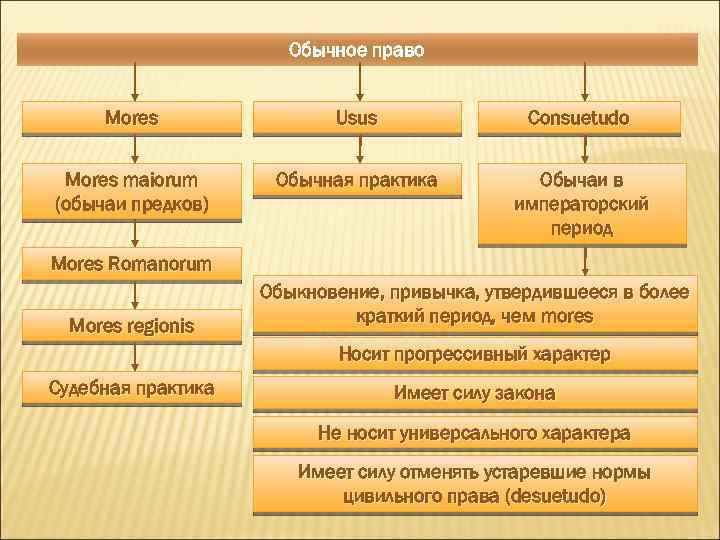 Обычное право

Mores

Mores maiorum (обычаи предков)

Mores Romanorum

Mores regionis

Судебная практика

Usus

Обычная практика

Consuetudo

Обычаи в императорский период

Обыкновение, привычка, утвердившееся в более краткий период, чем mores

Носит прогрессивный характер

Имеет силу закона

Не носит универсального характера

Имеет силу отменять устаревшие нормы цивильного права (desuetudo)